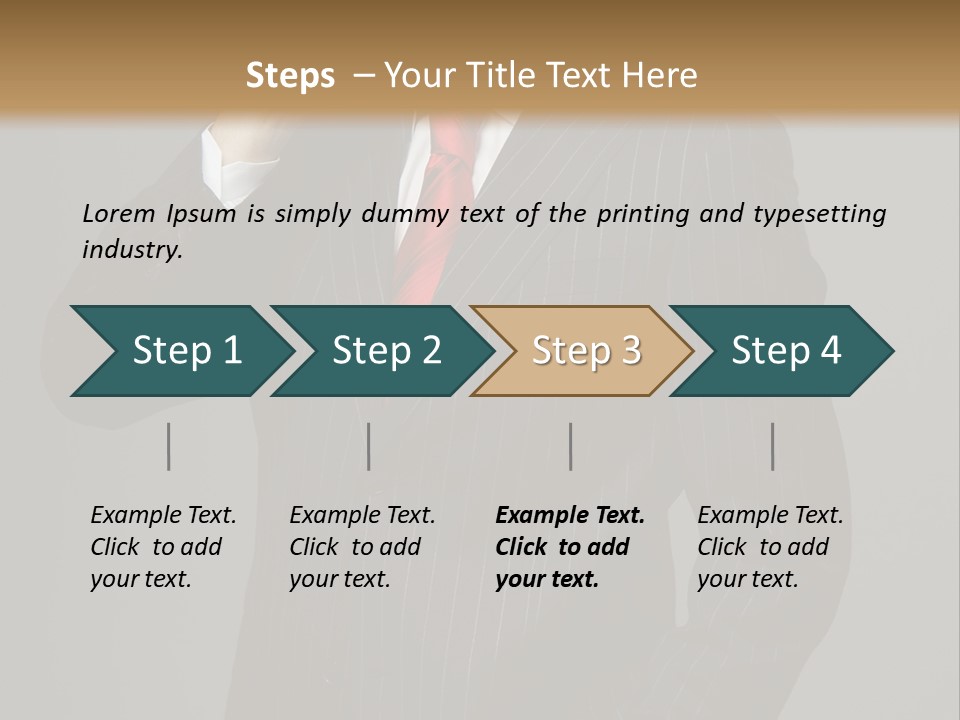 Steps – Your Title Text Here

Lorem Ipsum is simply dummy text of the printing and typesetting industry.

Step 1

Step 2

Step 3

Step 4

Example Text. Click to add your text.

Example Text. Click to add your text.

Example Text. Click to add your text.

Example Text. Click to add your text.